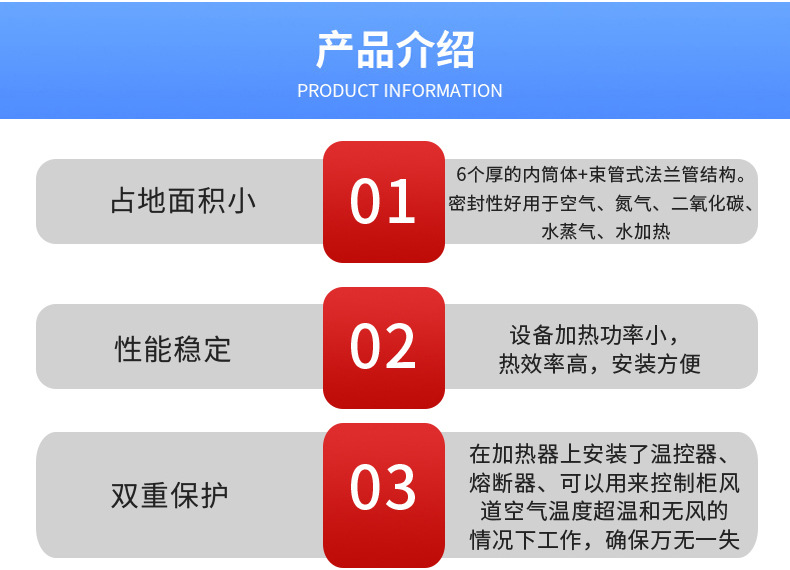 产品介绍
PRODUCT INFORMATION

占地面积小

01

6个厚的内筒体+束管式法兰管结构。密封性好用于空气、氮气、二氧化碳、水蒸气、水加热

性能稳定

02

设备加热功率小，热效率高，安装方便

双重保护

03

在加热器上安装了温控器、熔断器、可以用来控制柜风道空气温度超温和无风的情况下工作，确保万无一失